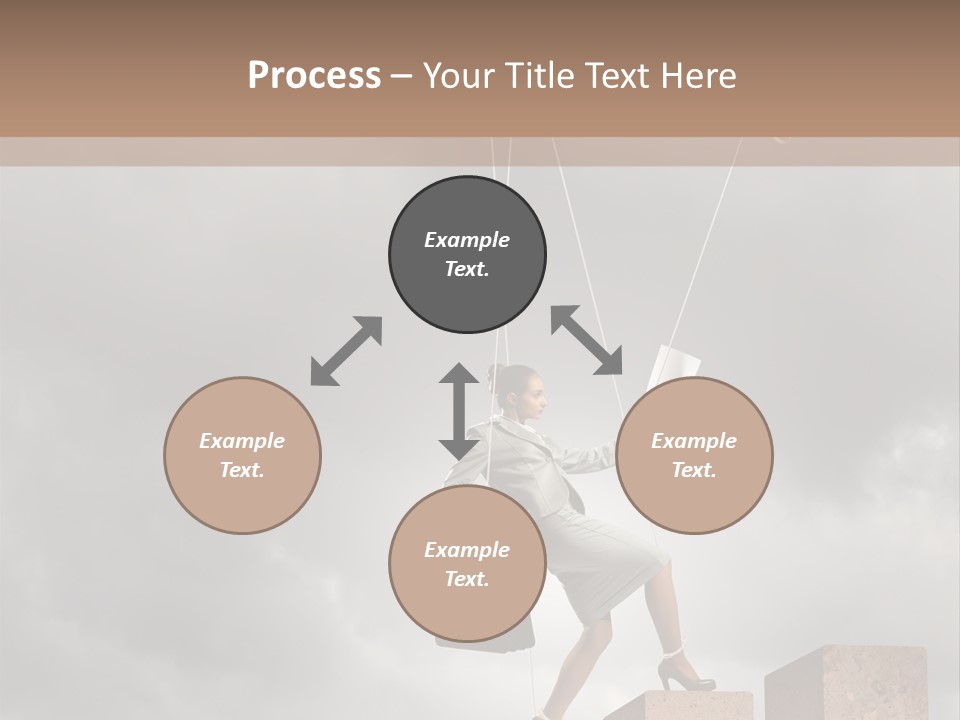 Process – Your Title Text Here

Example Text.

Example Text.

Example Text.

Example Text.